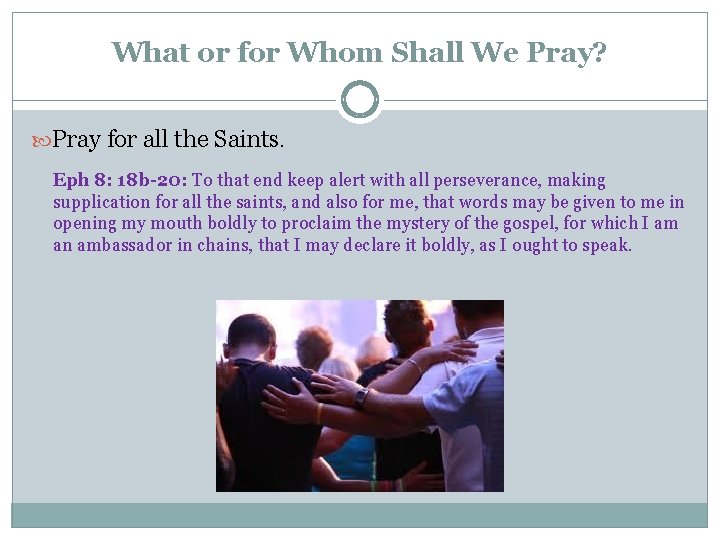 What or for Whom Shall We Pray?

Pray for all the Saints.

Eph 8: 18b-20: To that end keep alert with all perseverance, making supplication for all the saints, and also for me, that words may be given to me in opening my mouth boldly to proclaim the mystery of the gospel, for which I am an ambassador in chains, that I may declare it boldly, as I ought to speak.